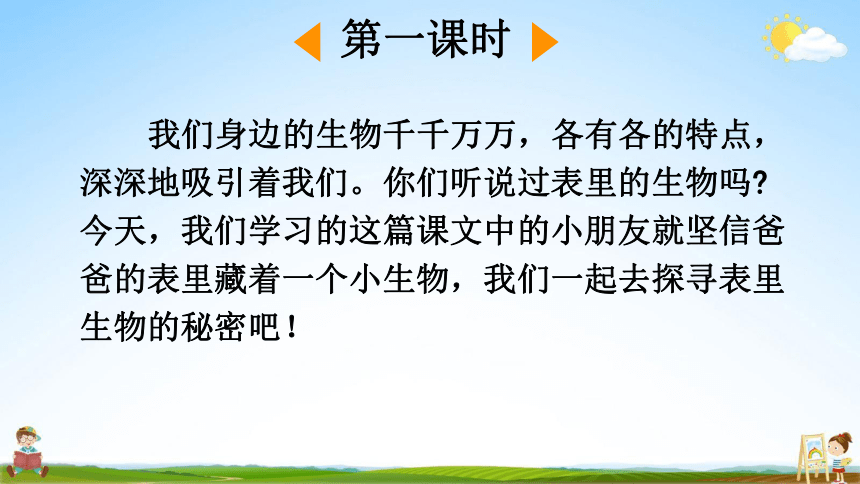 第一课时

我们身边的生物千千万万，各有各的特点，深深地吸引着我们。你们听说过表里的生物吗？今天，我们学习的这篇课文中的小朋友就坚信爸爸的表里藏着一个小生物，我们一起去探寻表里生物的秘密吧！